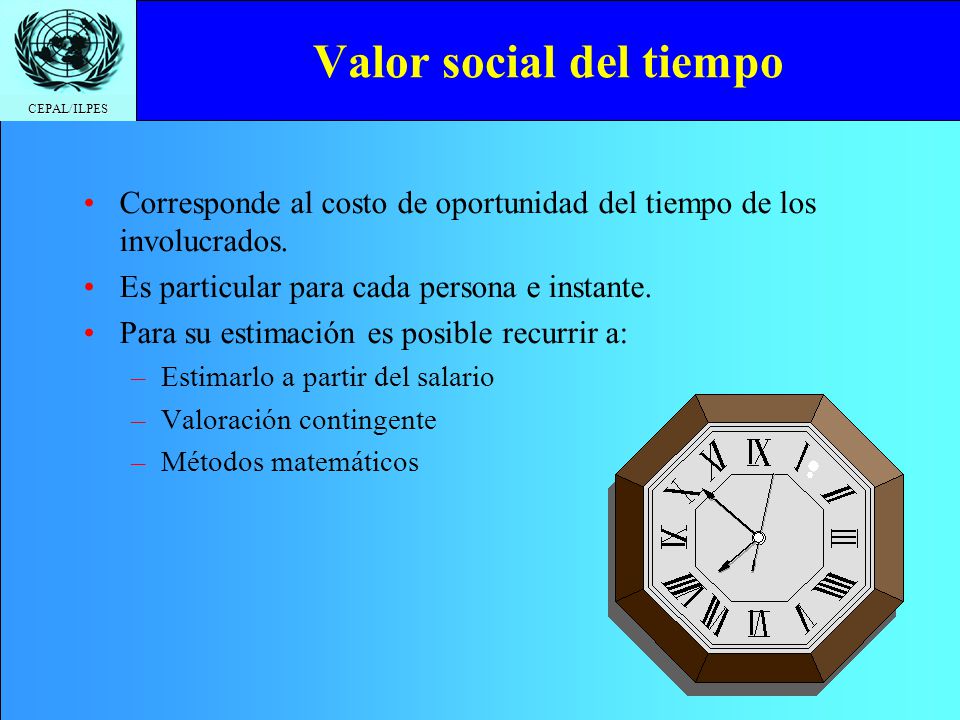 CEPAL/ILPES

Valor social del tiempo

• Corresponde al costo de oportunidad del tiempo de los involucrados.
• Es particular para cada persona e instante.
• Para su estimación es posible recurrir a:
– Estimarlo a partir del salario
– Valoración contingente
– Métodos matemáticos

XII I II III IIII V VI VII VIII IX X XI